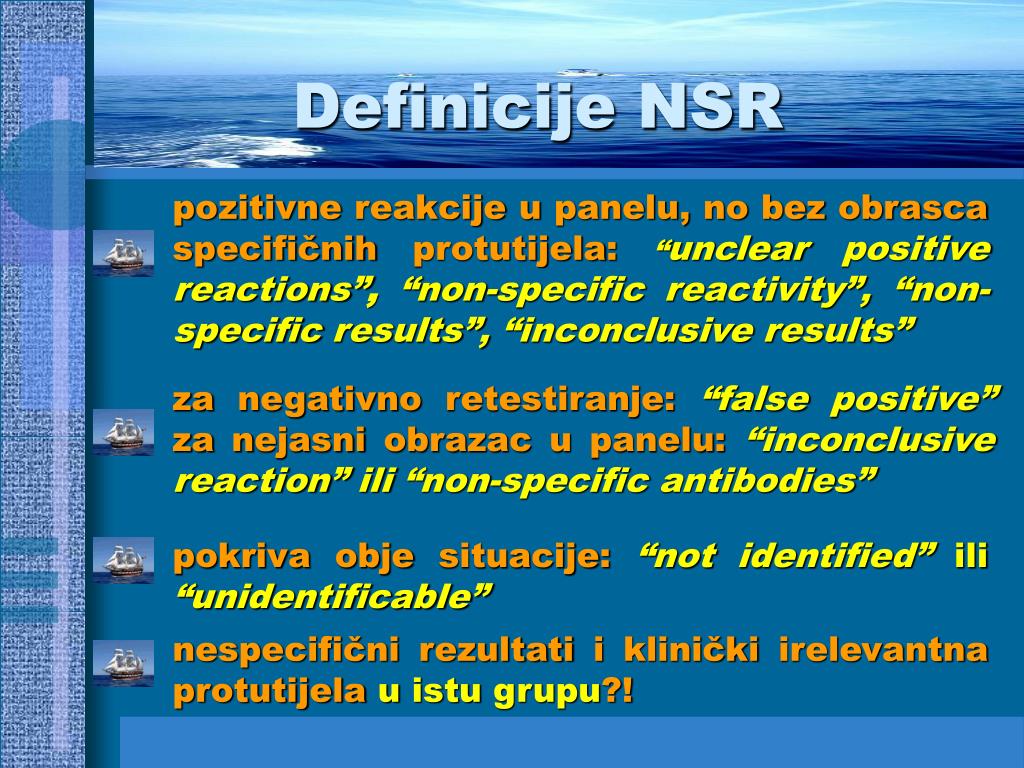 Definicije NSR

pozitivne reakcije u panelu, no bez obrasca specifičnih protutijela: "unclear positive reactions", "non-specific reactivity", "non-specific results", "inconclusive results"

za negativno retestiranje: "false positive" za nejasni obrazac u panelu: "inconclusive reaction" ili "non-specific antibodies"

pokriva obje situacije: "not identified" ili "unidentificable"

nespecifični rezultati i klinički irelevantna protutijela u istu grupu?!